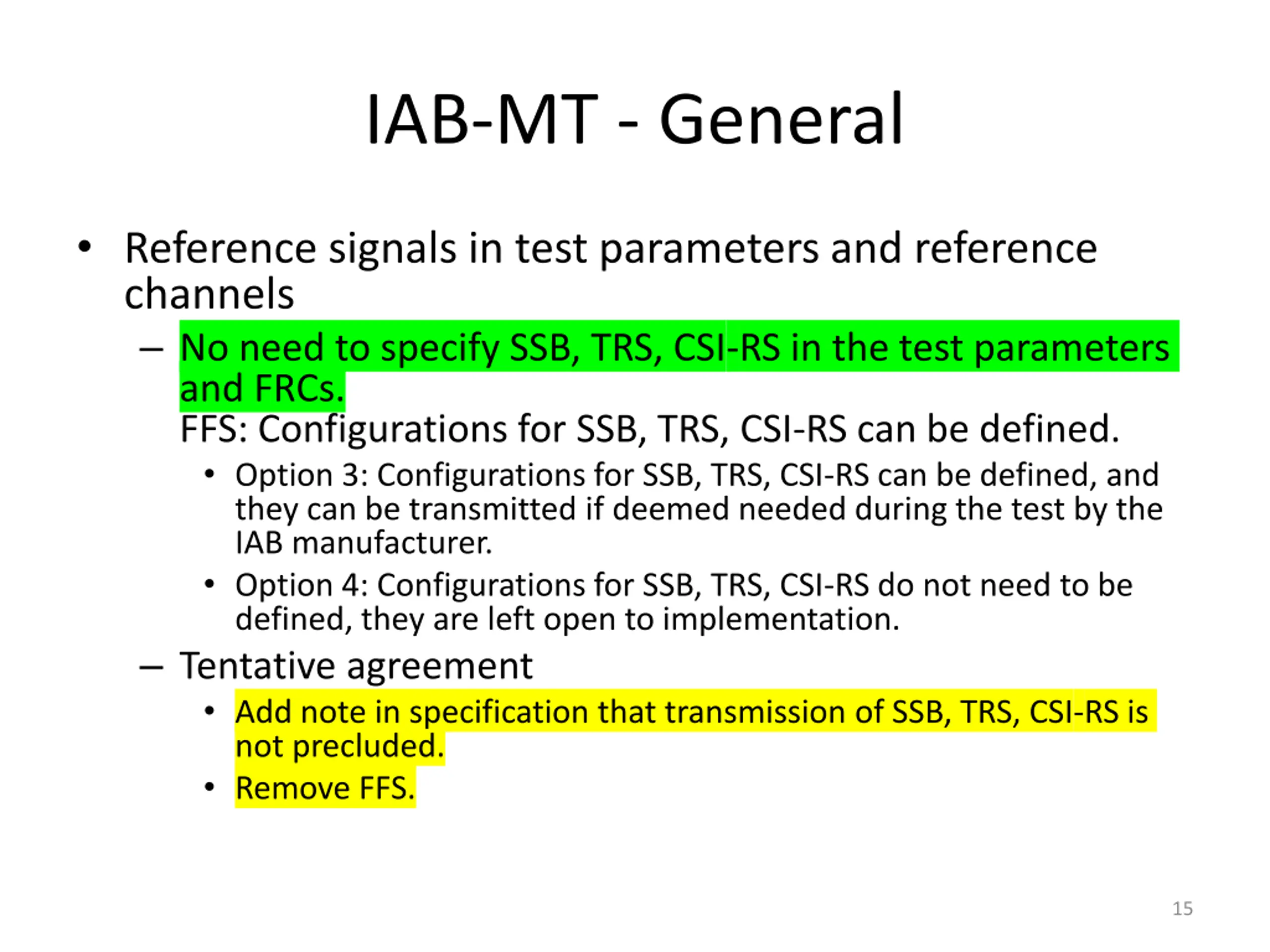 IAB-MT - General

• Reference signals in test parameters and reference channels

– No need to specify SSB, TRS, CSI-RS in the test parameters and FRCs.
FFS: Configurations for SSB, TRS, CSI-RS can be defined.

• Option 3: Configurations for SSB, TRS, CSI-RS can be defined, and they can be transmitted if deemed needed during the test by the IAB manufacturer.

• Option 4: Configurations for SSB, TRS, CSI-RS do not need to be defined, they are left open to implementation.

– Tentative agreement

• Add note in specification that transmission of SSB, TRS, CSI-RS is not precluded.

• Remove FFS.

15